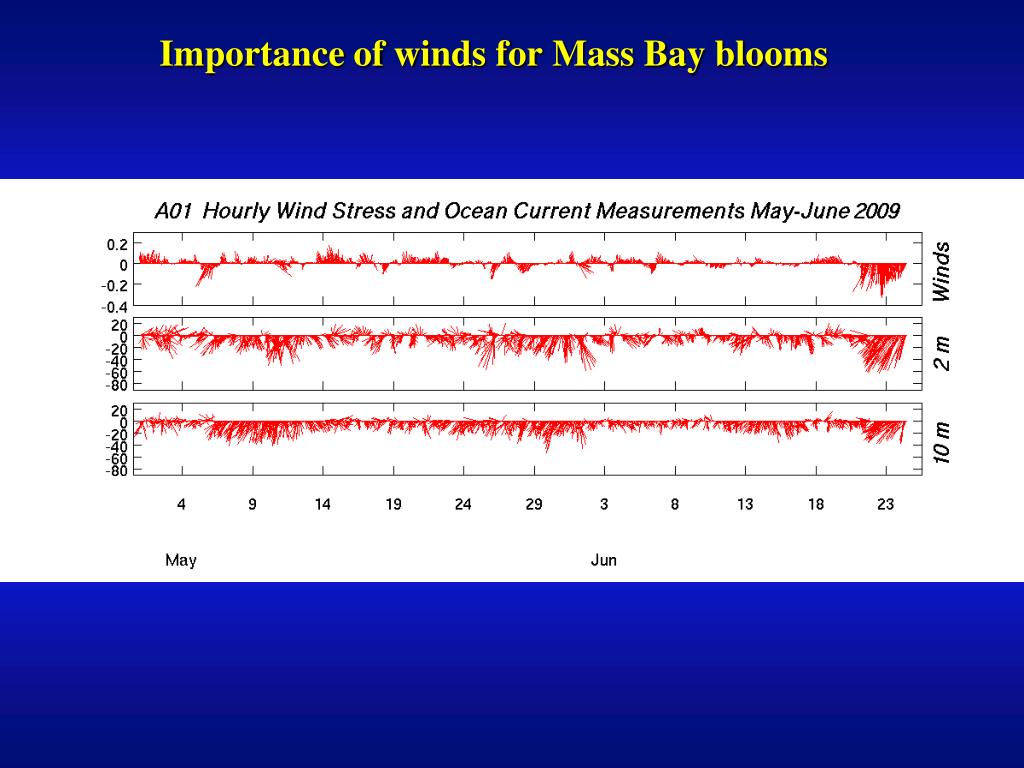 Importance of winds for Mass Bay blooms

A01 Hourly Wind Stress and Ocean Current Measurements May-June 2009

0.2
0
-0.2
-0.4

Winds

20
0
-20
-40
-60
-80

2 m

20
0
-20
-40
-60
-80

10 m

4 9 14 19 24 29 3 8 13 18 23

May

Jun